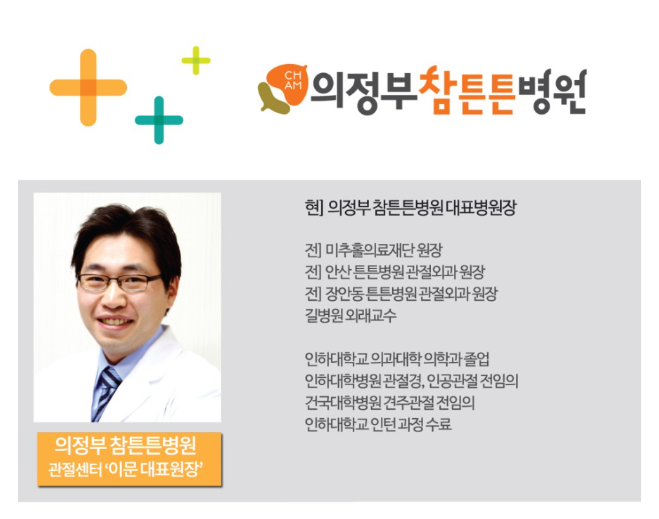 CH AM 의정부참튼튼병원

의정부 참튼튼병원
관절센터 '이문 대표원장'

현] 의정부 참튼튼병원 대표병원장

전] 미추홀의료재단 원장
전] 안산 튼튼병원 관절외과 원장
전] 장안동 튼튼병원 관절외과 원장
길병원 외래교수

인하대학교 의과대학 의학과 졸업
인하대학병원 관절경, 인공관절 전임의
건국대학병원 견주관절 전임의
인하대학교 인턴 과정 수료